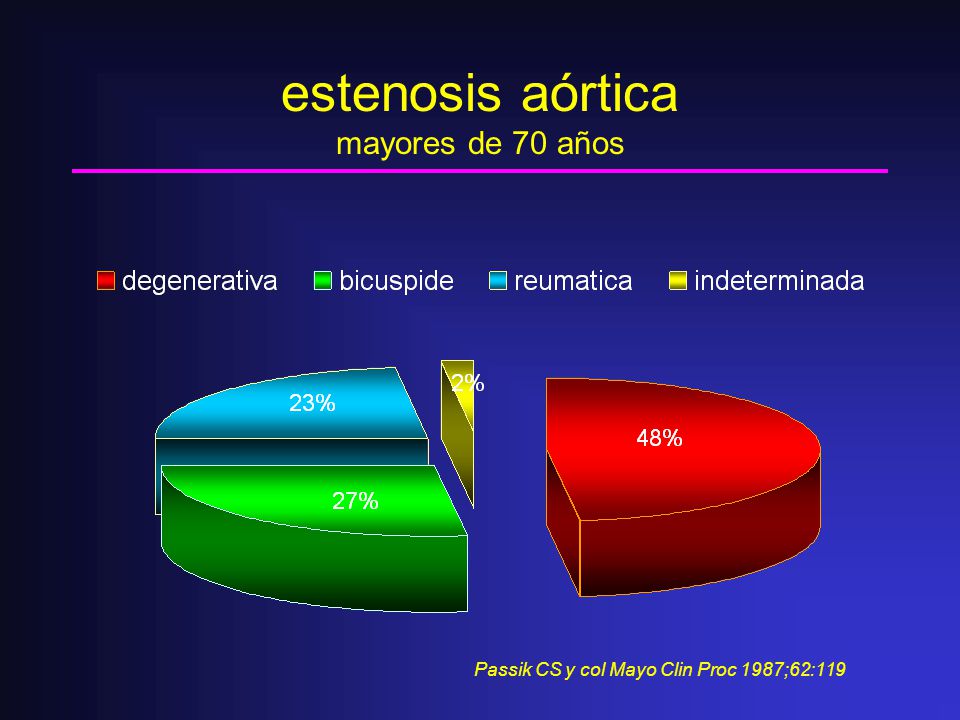 estenosis aórtica
mayores de 70 años

degenerativa bicuspide reumatica indeterminada

23%
2%
48%
27%

Passik CS y col Mayo Clin Proc 1987;62:119